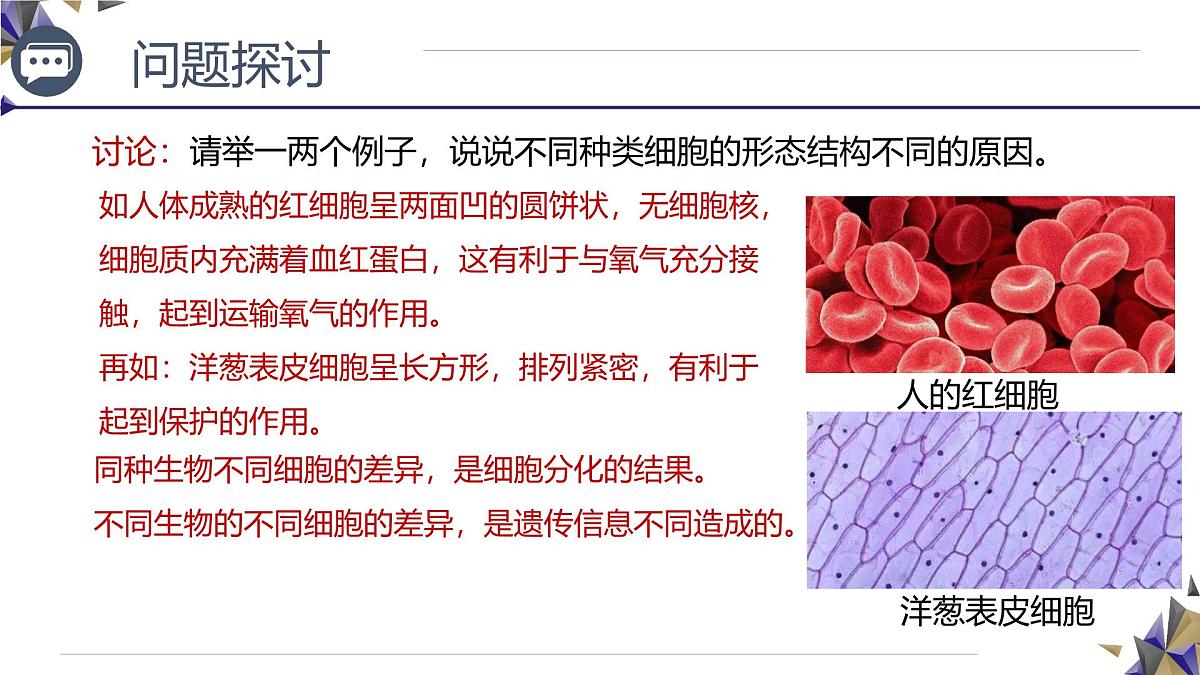 问题探讨

讨论：请举一两个例子，说说不同种类细胞的形态结构不同的原因。

如人体成熟的红细胞呈两面凹的圆饼状，无细胞核，细胞质内充满着血红蛋白，这有利于与氧气充分接触，起到运输氧气的作用。

再如：洋葱表皮细胞呈长方形，排列紧密，有利于起到保护的作用。

同种生物不同细胞的差异，是细胞分化的结果。

不同生物的不同细胞的差异，是遗传信息不同造成的。

人的红细胞

洋葱表皮细胞